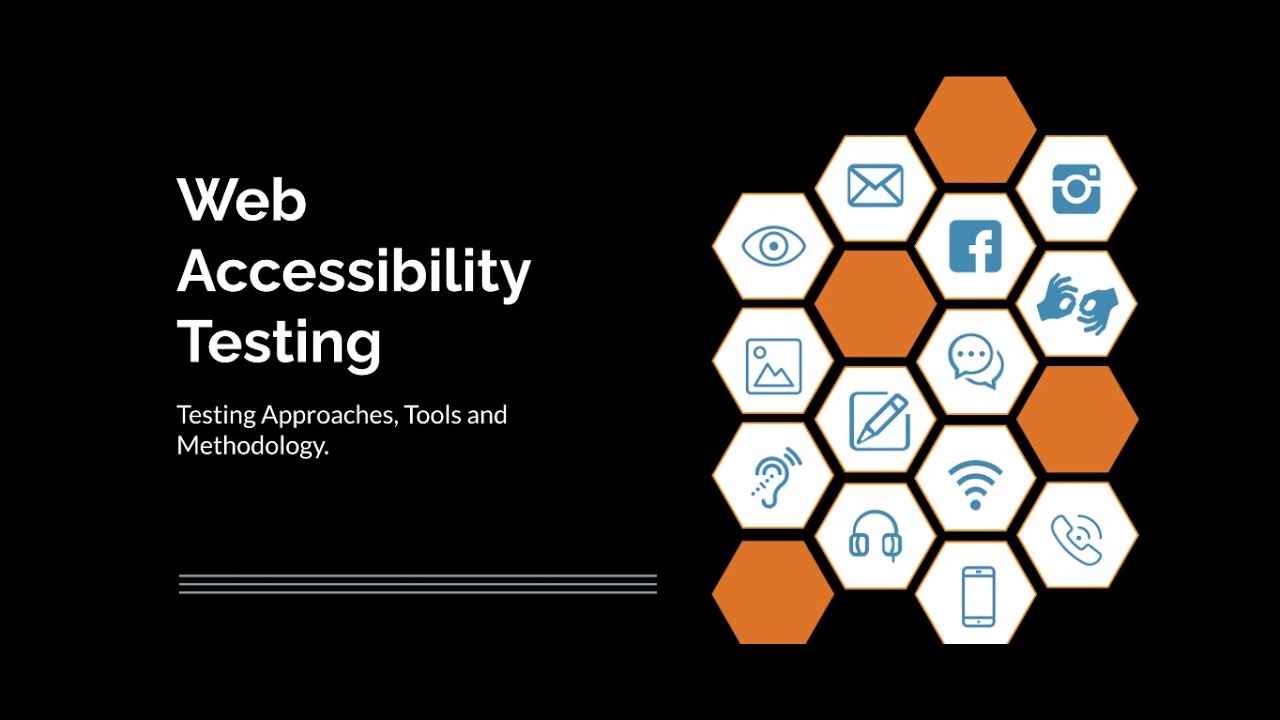 Web Accessibility Testing

Testing Approaches, Tools and Methodology.